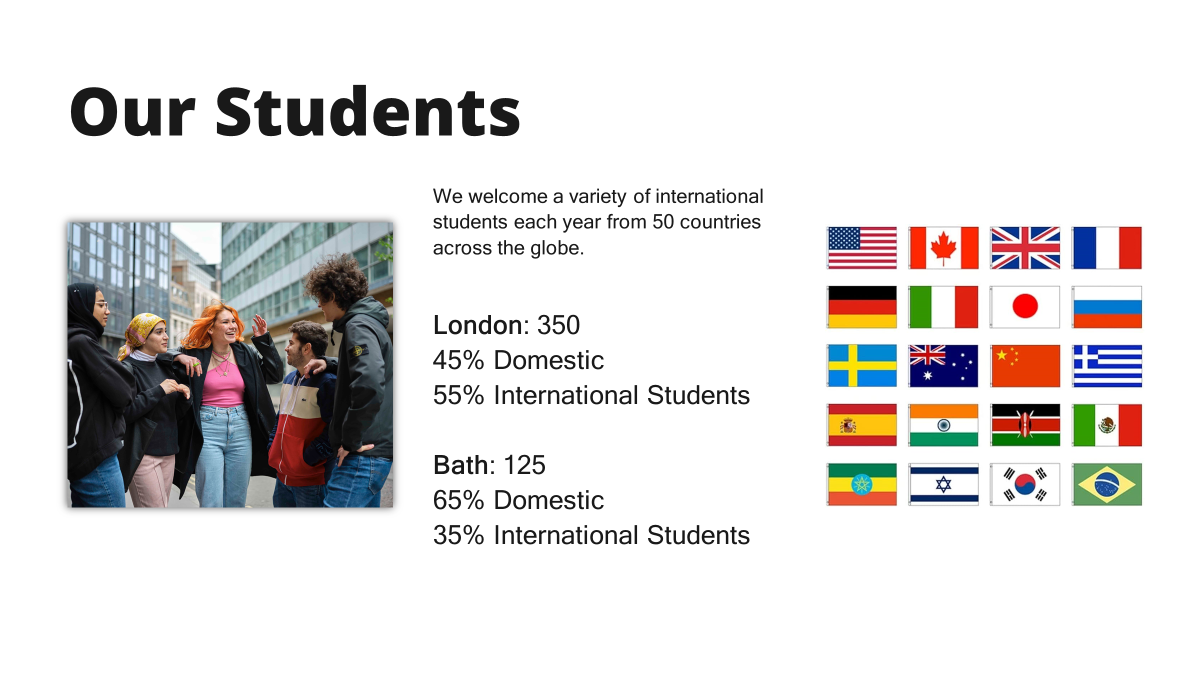 Our Students

We welcome a variety of international students each year from 50 countries across the globe.

London: 350
45% Domestic
55% International Students

Bath: 125
65% Domestic
35% International Students